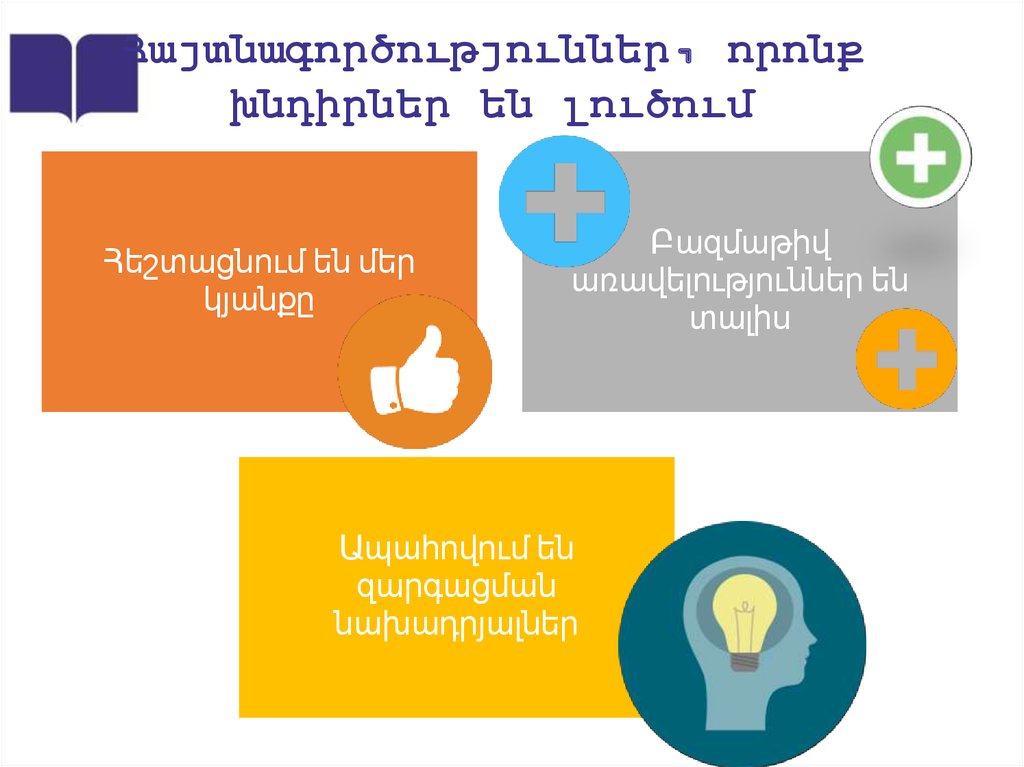 Հայտնագործություններ, որոնք խնդիրներ են լուծում

Հեշտացնում են մեր կյանքը

Բազմաթիվ առավելություններ են տալիս

Ապահովում են զարգացման նախադրյալներ